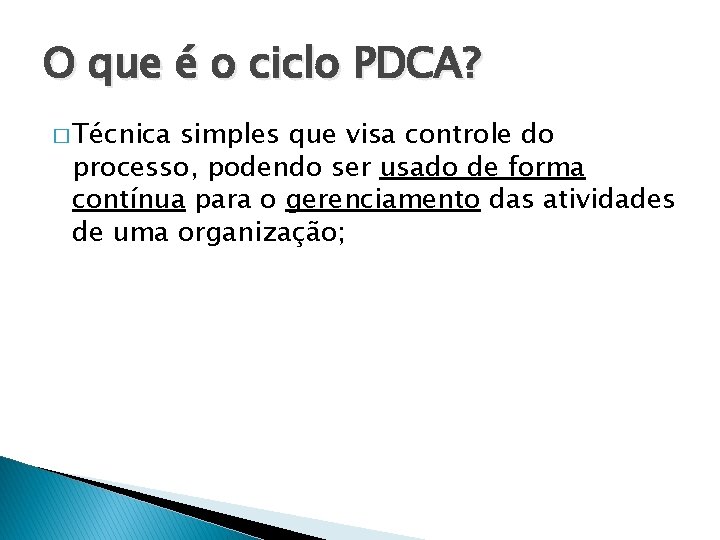 O que é o ciclo PDCA?

□ Técnica simples que visa controle do processo, podendo ser usado de forma contínua para o gerenciamento das atividades de uma organização;